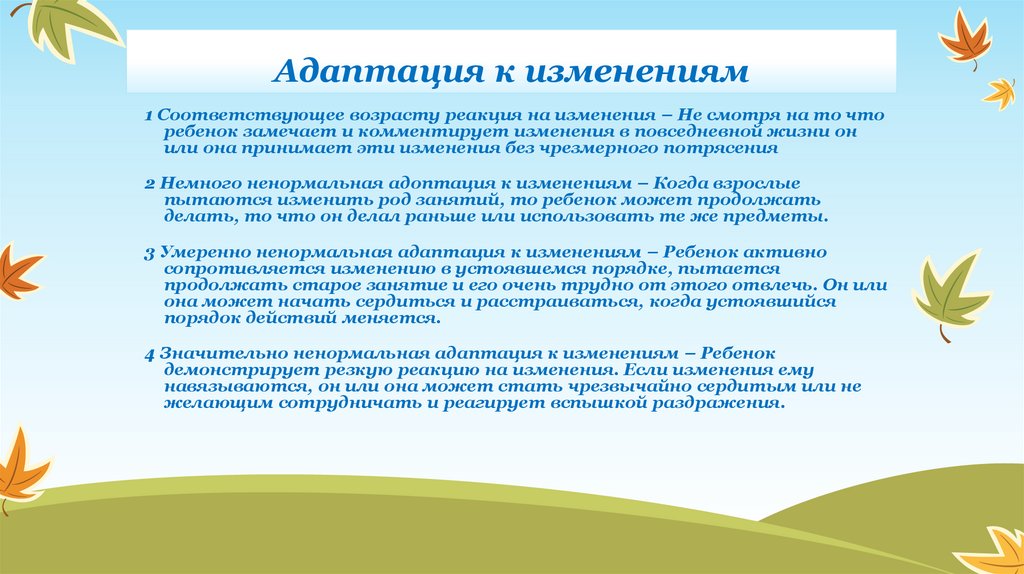 Адаптация к изменениям

1 Соответствующее возрасту реакция на изменения – Не смотря на то что ребенок замечает и комментирует изменения в повседневной жизни он или она принимает эти изменения без чрезмерного потрясения

2 Немного ненормальная адоптация к изменениям – Когда взрослые пытаются изменить род занятий, то ребенок может продолжать делать, то что он делал раньше или использовать те же предметы.

3 Умеренно ненормальная адаптация к изменениям – Ребенок активно сопротивляется изменению в устоявшемся порядке, пытается продолжать старое занятие и его очень трудно от этого отвлечь. Он или она может начать сердиться и расстраиваться, когда устоявшийся порядок действий меняется.

4 Значительно ненормальная адаптация к изменениям – Ребенок демонстрирует резкую реакцию на изменения. Если изменения ему навязываются, он или она может стать чрезвычайно сердитым или не желающим сотрудничать и реагирует вспышкой раздражения.